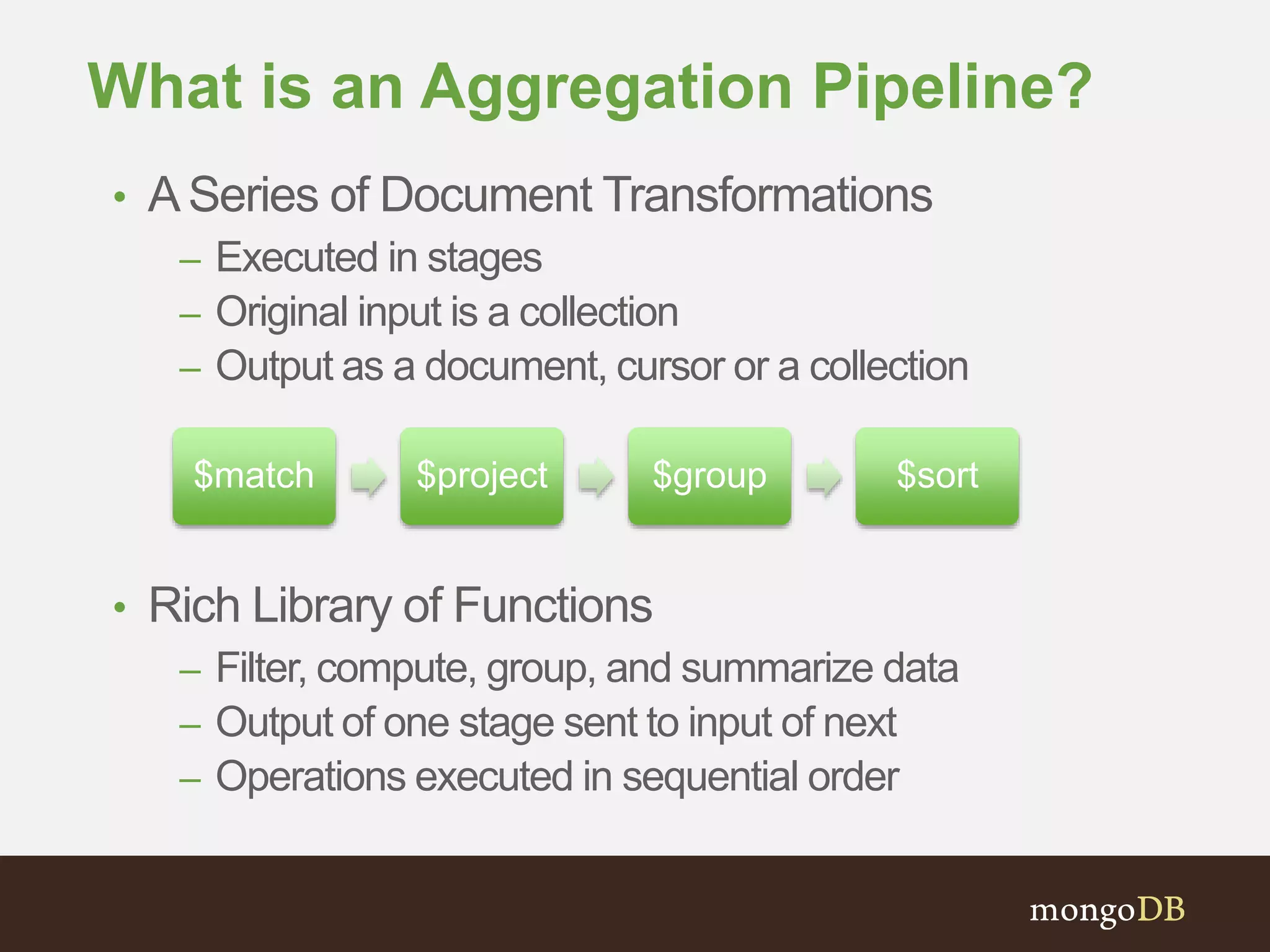 What is an Aggregation Pipeline?

• A Series of Document Transformations
– Executed in stages
– Original input is a collection
– Output as a document, cursor or a collection

\$match
\$project
\$group
\$sort

• Rich Library of Functions
– Filter, compute, group, and summarize data
– Output of one stage sent to input of next
– Operations executed in sequential order

mongoDB